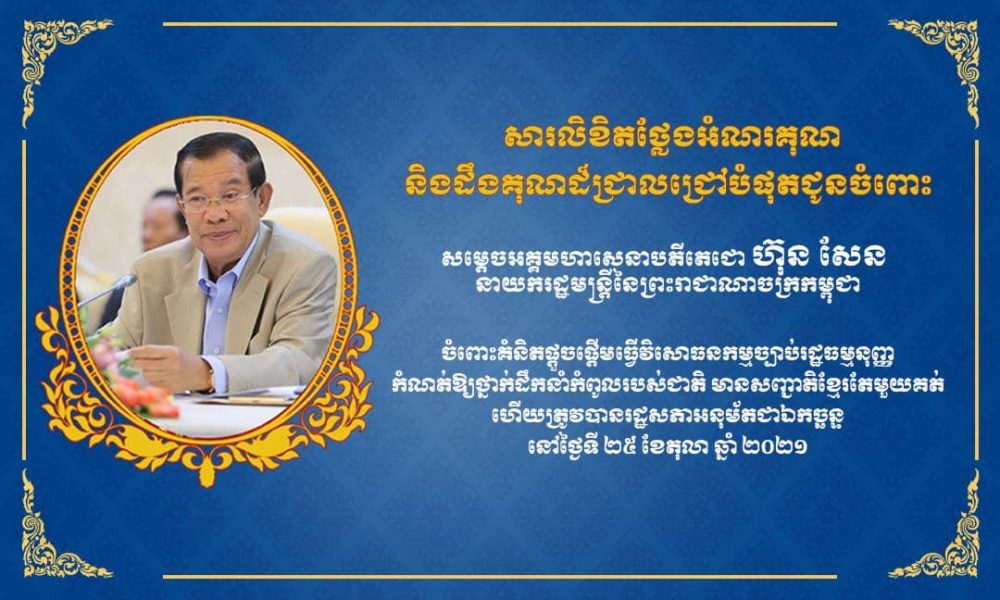 សារលិខិតថ្លែងអំណរគុណ
និងដឹងគុណដ៏ជ្រាលជ្រៅបំផុតជូនចំពោះ

សម្តេចអគ្គមហាសេនាបតីតេជោ ហ៊ុន សែន
នាយករដ្ឋមន្ត្រីនៃព្រះរាជាណាចក្រកម្ពុជា

ចំពោះគំនិតផ្តួចផ្តើមធ្វើវិសោធនកម្មច្បាប់រដ្ឋធម្មនុញ្ញ
កំណត់ឱ្យថ្នាក់ដឹកនាំកំពូលរបស់ជាតិ មានសញ្ជាតិខ្មែរតែមួយគត់
ហើយត្រូវបានរដ្ឋសភាអនុម័តជាឯកច្ឆន្ទ
នៅថ្ងៃទី ២៥ ខែតុលា ឆ្នាំ ២០២១